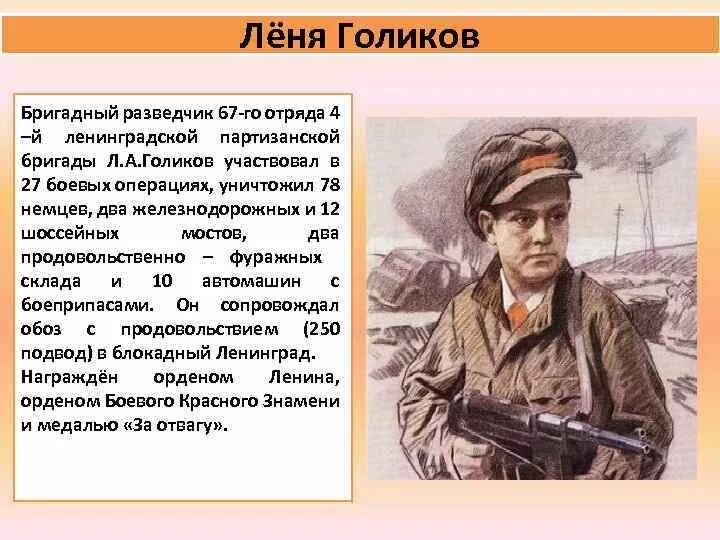 Лёня Голиков

Бригадный разведчик 67-го отряда 4 –й ленинградской партизанской бригады Л.А.Голиков участвовал в 27 боевых операциях, уничтожил 78 немцев, два железнодорожных и 12 шоссейных мостов, два продовольственно – фуражных склада и 10 автомашин с боеприпасами. Он сопровождал обоз с продовольствием (250 подвод) в блокадный Ленинград.
Награждён орденом Ленина, орденом Боевого Красного Знамени и медалью «За отвагу».